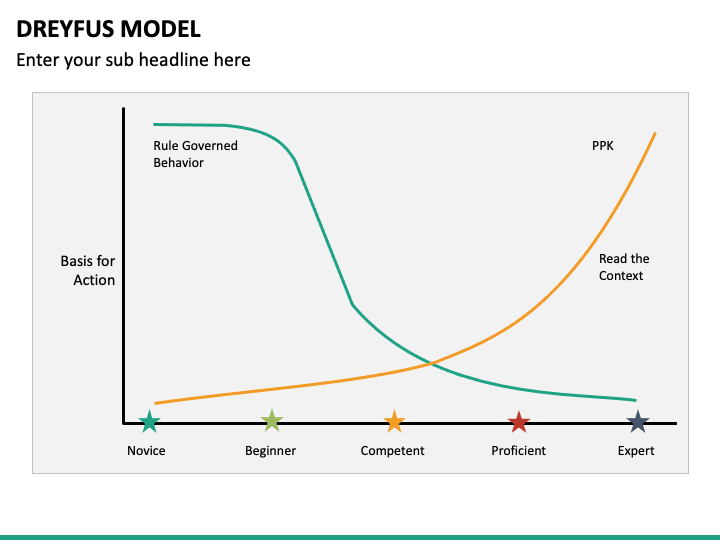 DREYFUS MODEL

Enter your sub headline here

Rule Governed Behavior

PPK

Basis for Action

Read the Context

Novice

Beginner

Competent

Proficient

Expert